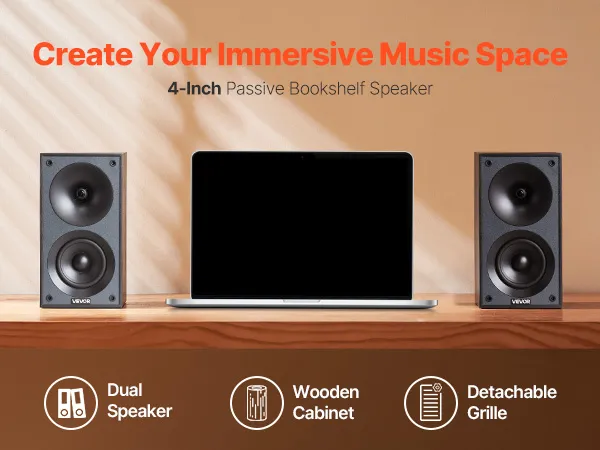 Create Your Immersive Music Space

4-Inch Passive Bookshelf Speaker

VEVOR

VEVOR

Dual Speaker

Wooden Cabinet

Detachable Grille